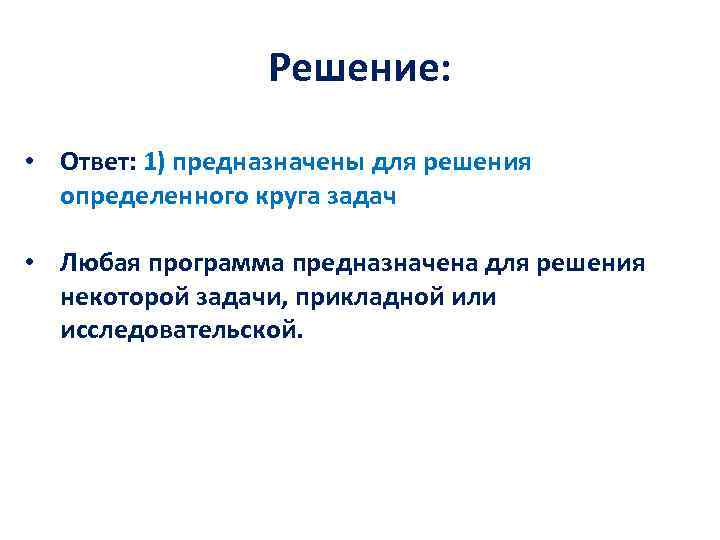 Решение:

• Ответ: 1) предназначены для решения определенного круга задач

• Любая программа предназначена для решения некоторой задачи, прикладной или исследовательской.